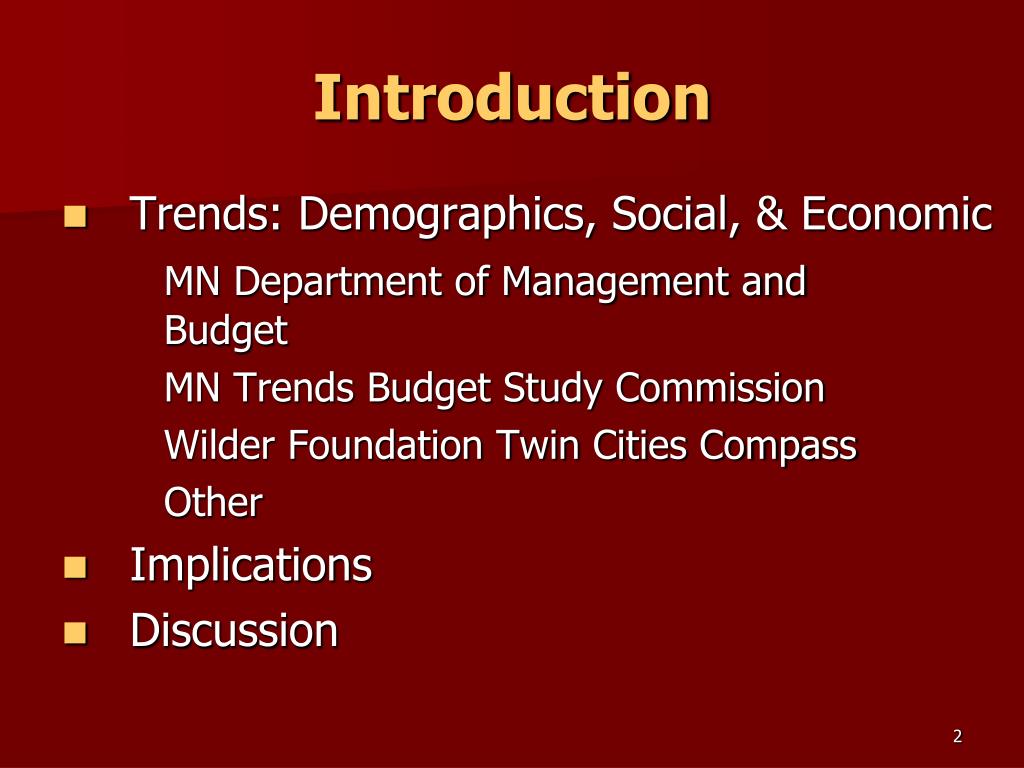 Introduction

Trends: Demographics, Social, & Economic

MN Department of Management and Budget

MN Trends Budget Study Commission

Wilder Foundation Twin Cities Compass

Other

Implications

Discussion

2